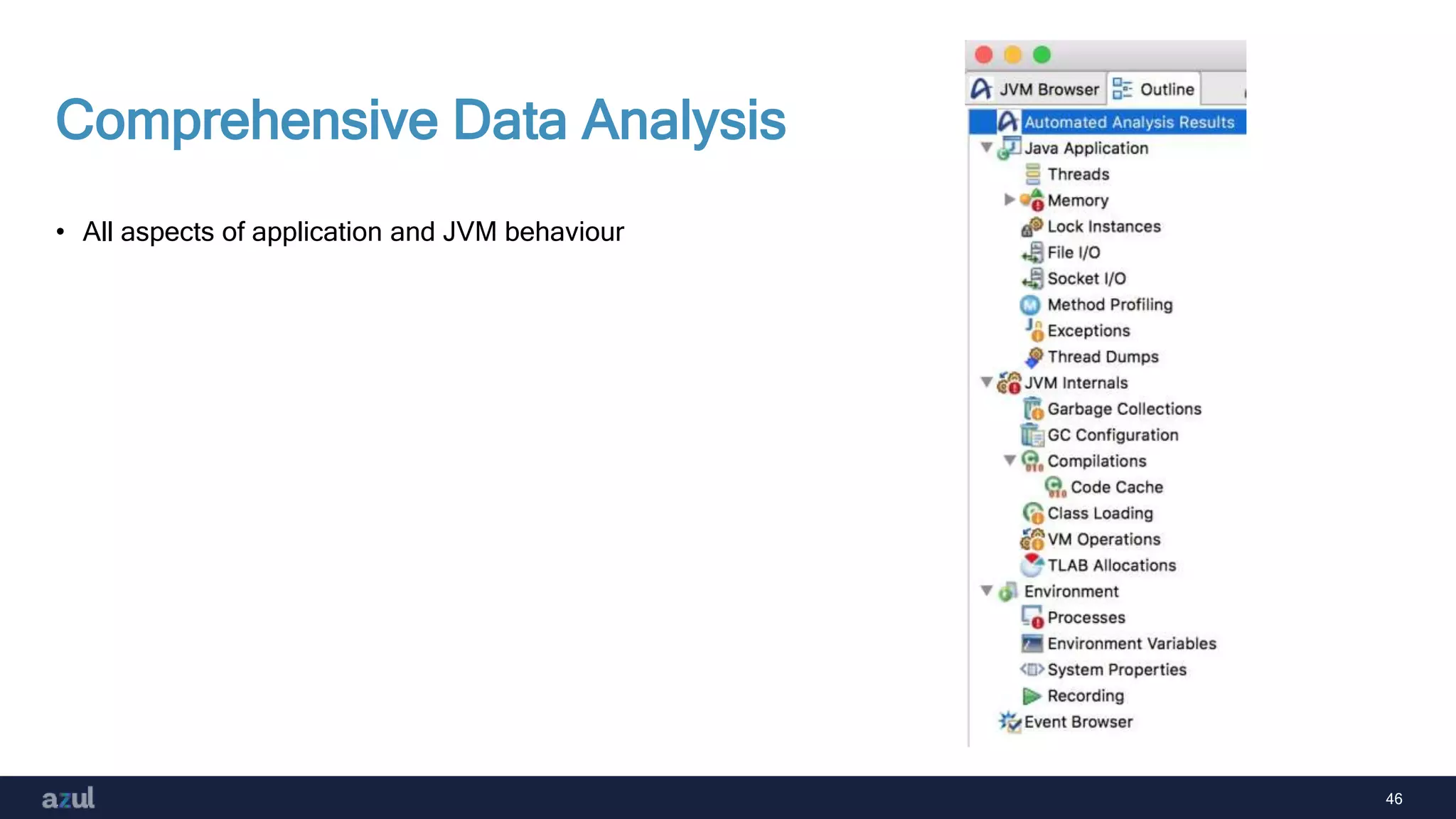 Comprehensive Data Analysis

• All aspects of application and JVM behaviour

JVM Browser Outline

Automated Analysis Results
Java Application
Threads
Memory
Lock Instances
File I/O
Socket I/O
Method Profiling
Exceptions
Thread Dumps
JVM Internals
Garbage Collections
GC Configuration
Compilations
Code Cache
Class Loading
VM Operations
TLAB Allocations
Environment
Processes
Environment Variables
System Properties
Recording
Event Browser

azul

46